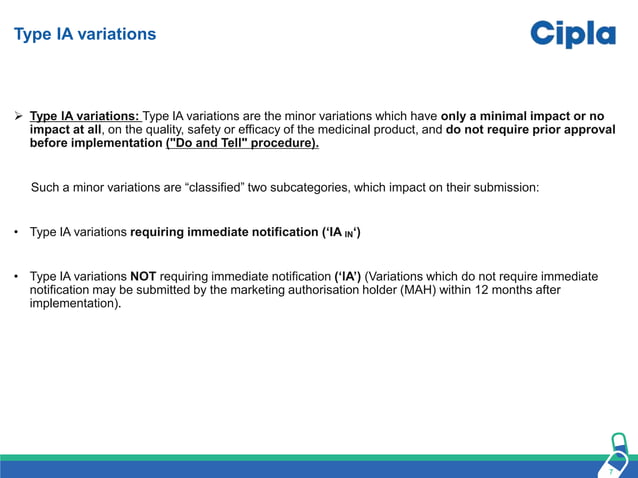 Type IA variations

Cipla

➢ Type IA variations: Type IA variations are the minor variations which have only a minimal impact or no impact at all, on the quality, safety or efficacy of the medicinal product, and do not require prior approval before implementation ("Do and Tell" procedure).

Such a minor variations are “classified” two subcategories, which impact on their submission:

• Type IA variations requiring immediate notification (‘IA $_{IN}$‘)

• Type IA variations NOT requiring immediate notification (‘IA’) (Variations which do not require immediate notification may be submitted by the marketing authorisation holder (MAH) within 12 months after implementation).

7